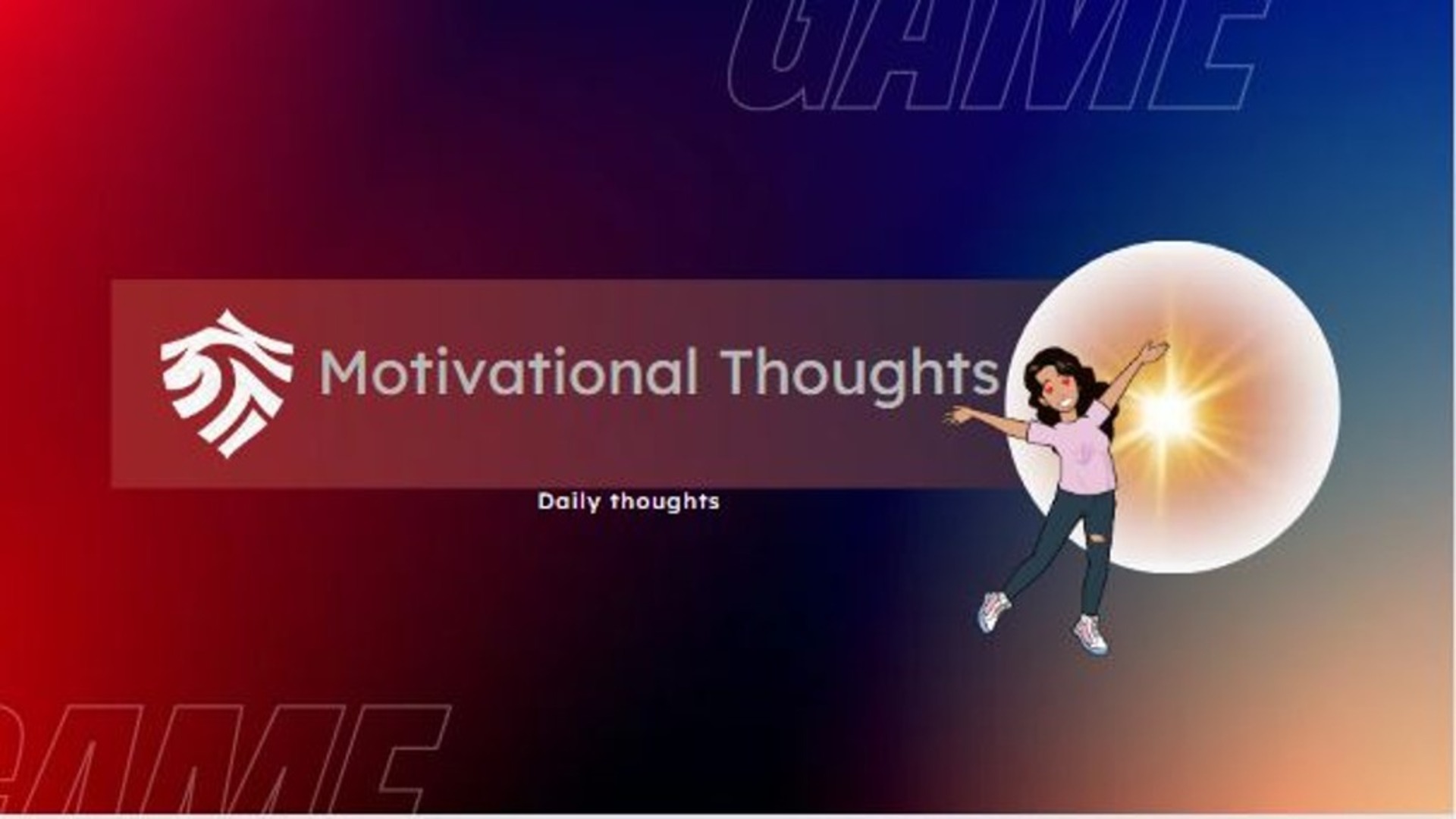 GAME

Motivational Thoughts

Daily thoughts

GAME